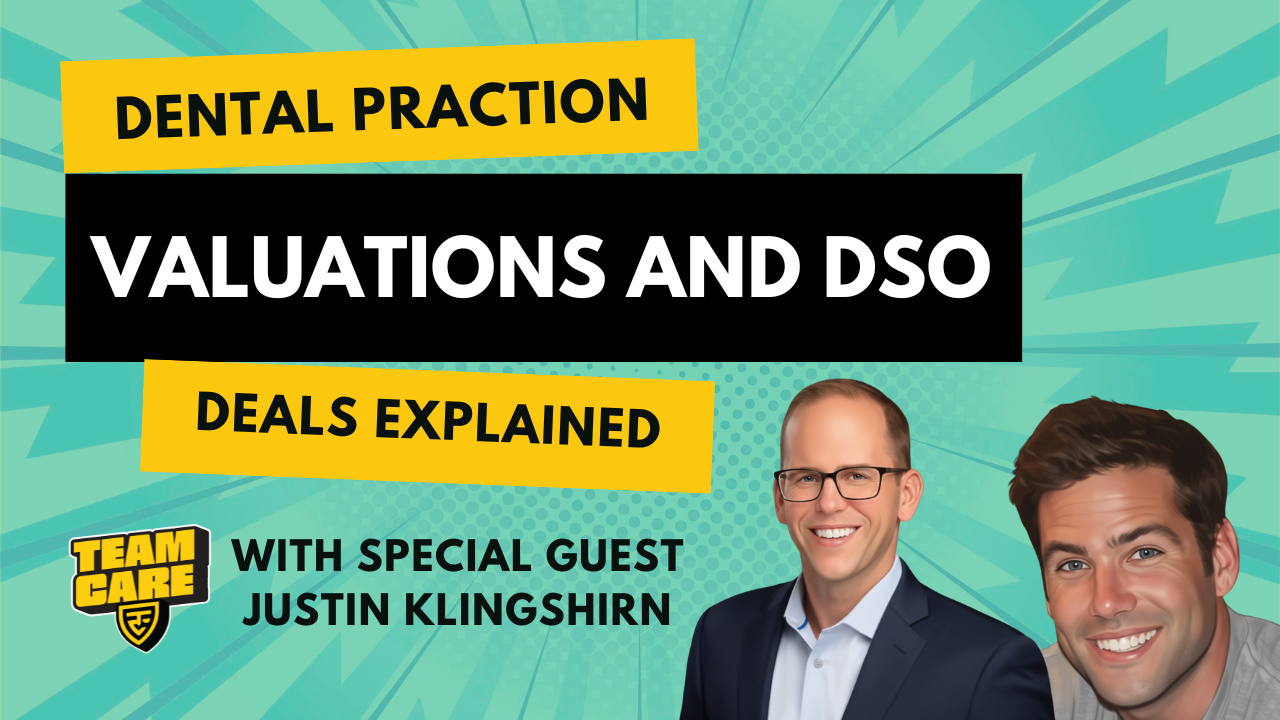 DENTAL PRACTION
VALUATIONS AND DSO
DEALS EXPLAINED

TEAM CARE

WITH SPECIAL GUEST
JUSTIN KLINGSHIRN